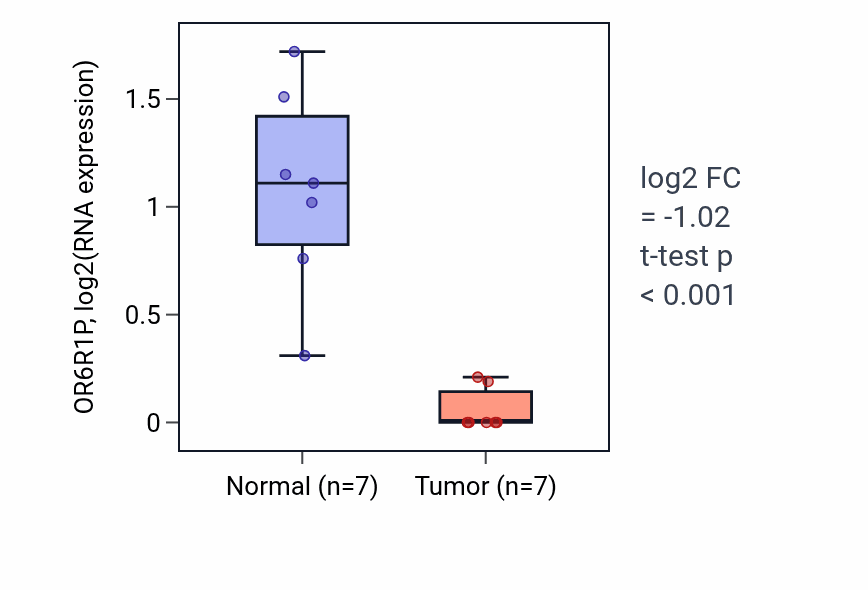 OR6R1P, log2(RNA expression)

1.5
1
0.5
0

Normal (n=7)
Tumor (n=7)

log2 FC
= -1.02
t-test p
< 0.001